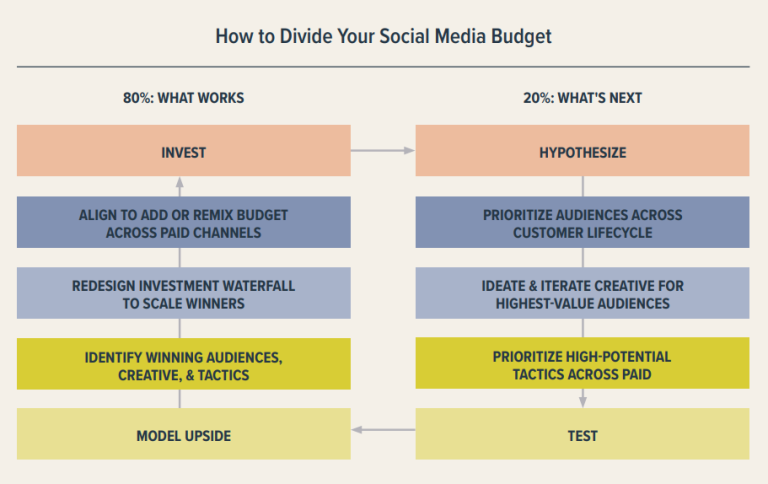 How to Divide Your Social Media Budget

80%: WHAT WORKS

INVEST

ALIGN TO ADD OR REMIX BUDGET ACROSS PAID CHANNELS

REDESIGN INVESTMENT WATERFALL TO SCALE WINNERS

IDENTIFY WINNING AUDIENCES, CREATIVE, & TACTICS

MODEL UPSIDE

20%: WHAT'S NEXT

HYPOTHESIZE

PRIORITIZE AUDIENCES ACROSS CUSTOMER LIFECYCLE

IDEATE & ITERATE CREATIVE FOR HIGHEST-VALUE AUDIENCES

PRIORITIZE HIGH-POTENTIAL TACTICS ACROSS PAID

TEST